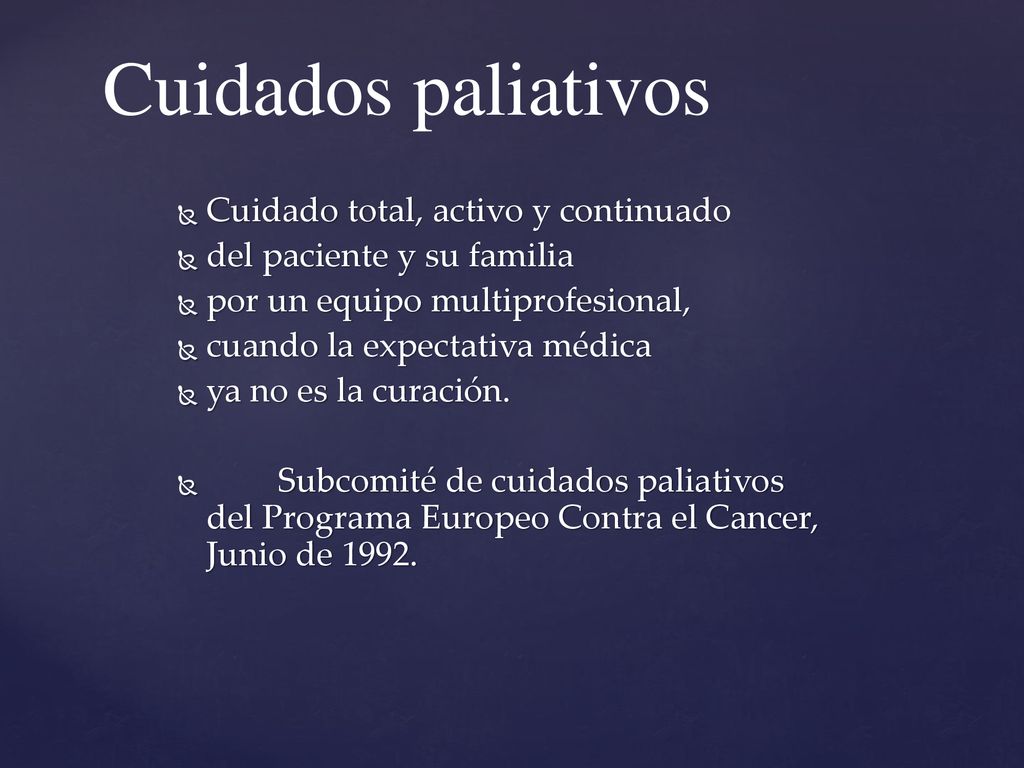 Cuidados paliativos

Cuidado total, activo y continuado
del paciente y su familia
por un equipo multiprofesional,
cuando la expectativa médica
ya no es la curación.

Subcomité de cuidados paliativos del Programa Europeo Contra el Cancer, Junio de 1992.